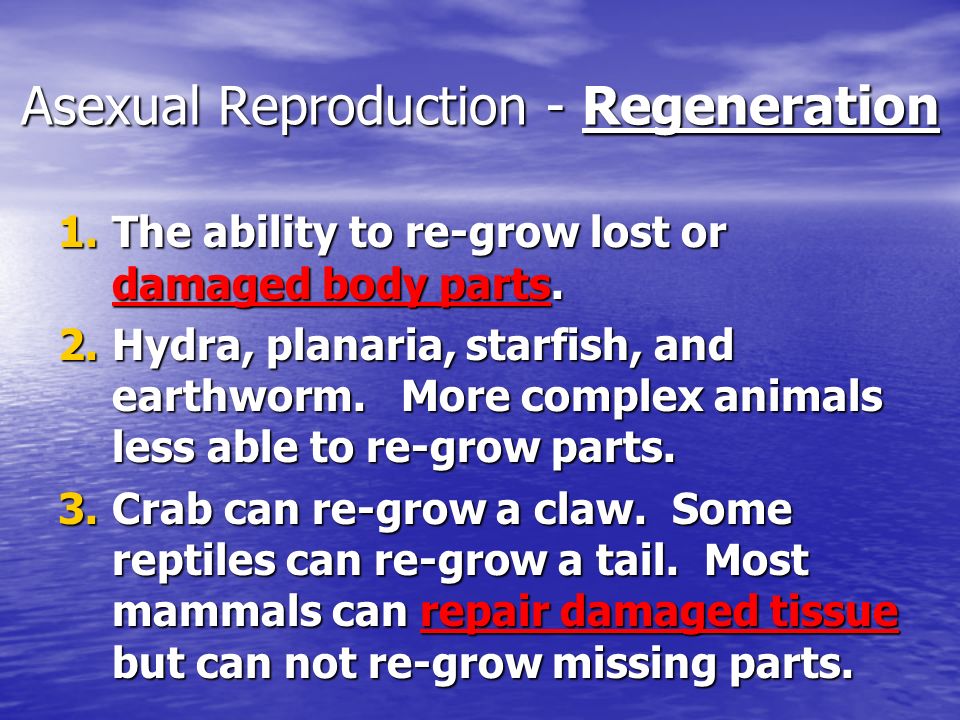 Asexual Reproduction - Regeneration

1. The ability to re-grow lost or damaged body parts.
2. Hydra, planaria, starfish, and earthworm. More complex animals less able to re-grow parts.
3. Crab can re-grow a claw. Some reptiles can re-grow a tail. Most mammals can repair damaged tissue but can not re-grow missing parts.